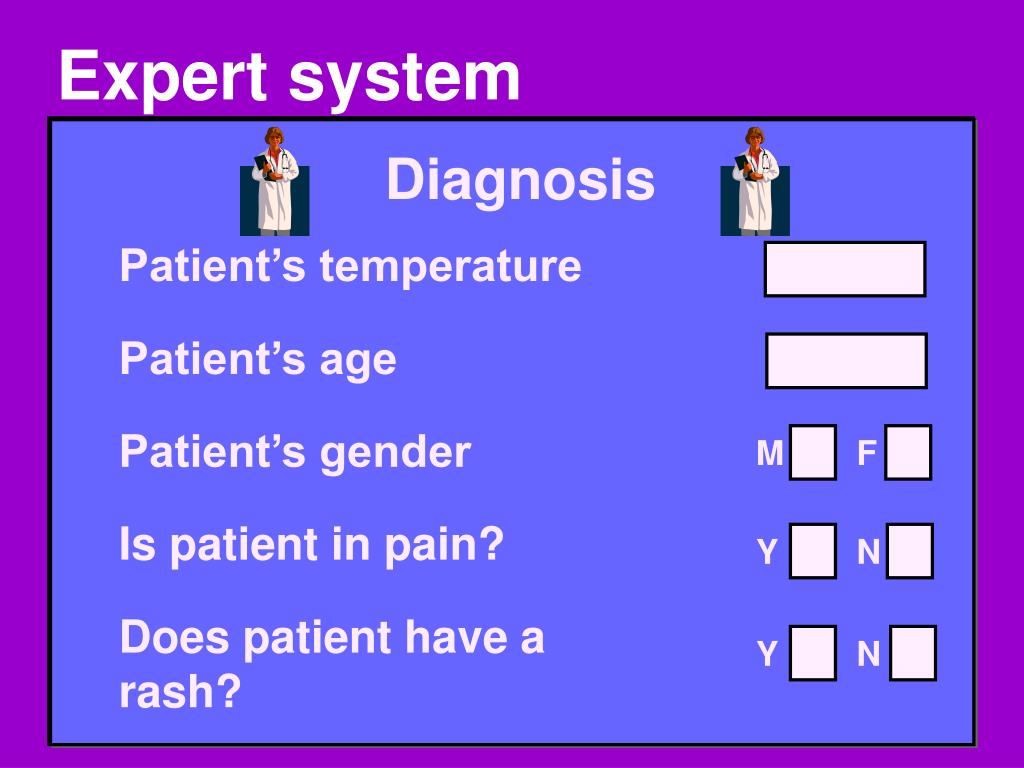 Expert system

Diagnosis

Patient’s temperature

Patient’s age

Patient’s gender M F

Is patient in pain? Y N

Does patient have a rash? Y N